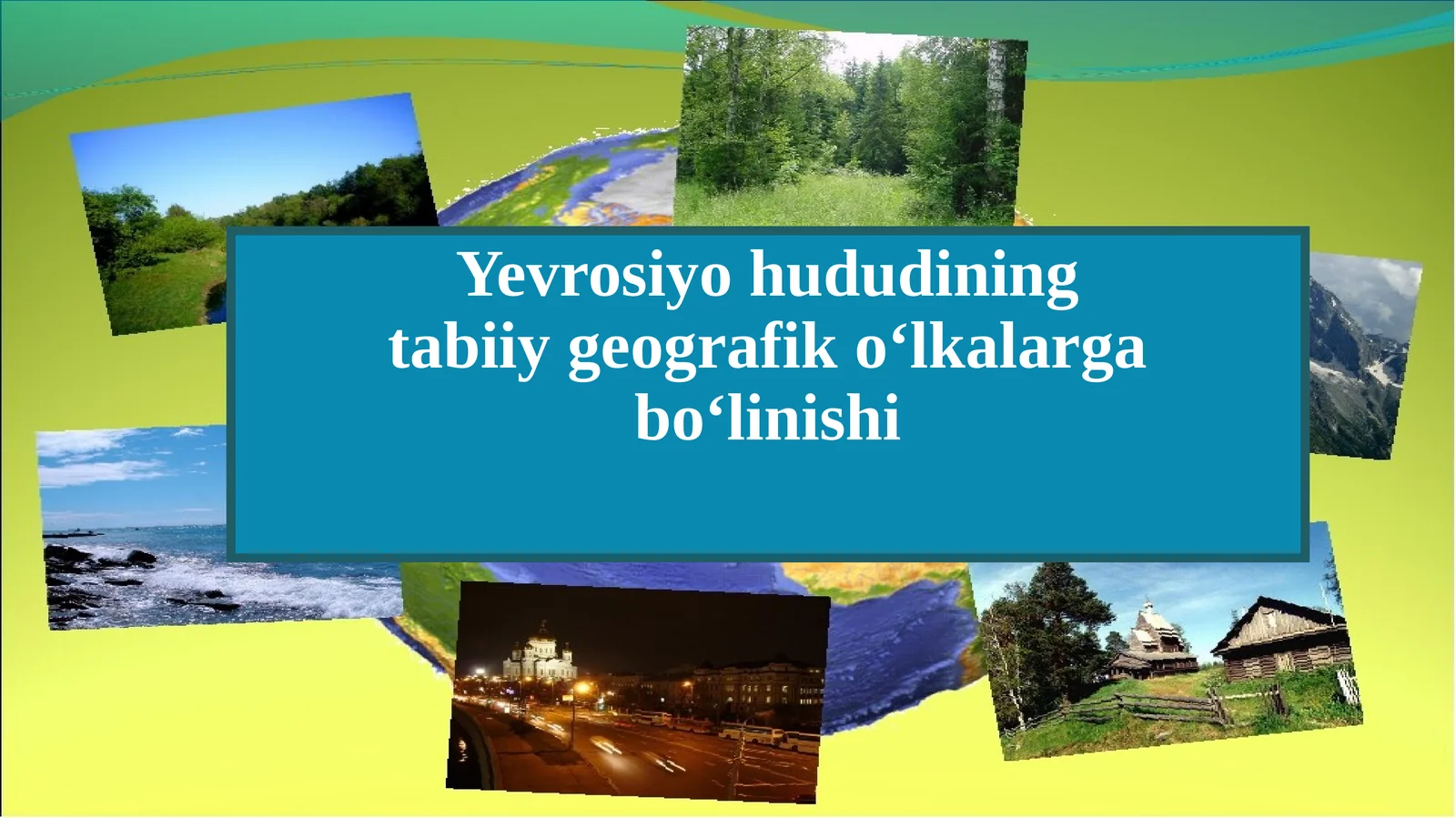 Yevrosiyo hududining tabiiy geografik o‘lkalarga bo‘linishi